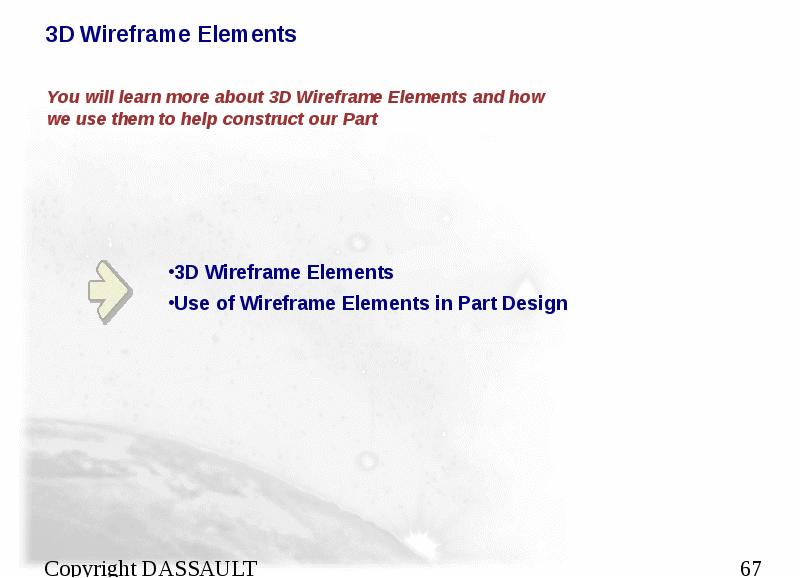 3D Wireframe Elements

You will learn more about 3D Wireframe Elements and how we use them to help construct our Part

•3D Wireframe Elements
•Use of Wireframe Elements in Part Design

Copyright DASSAULT

67